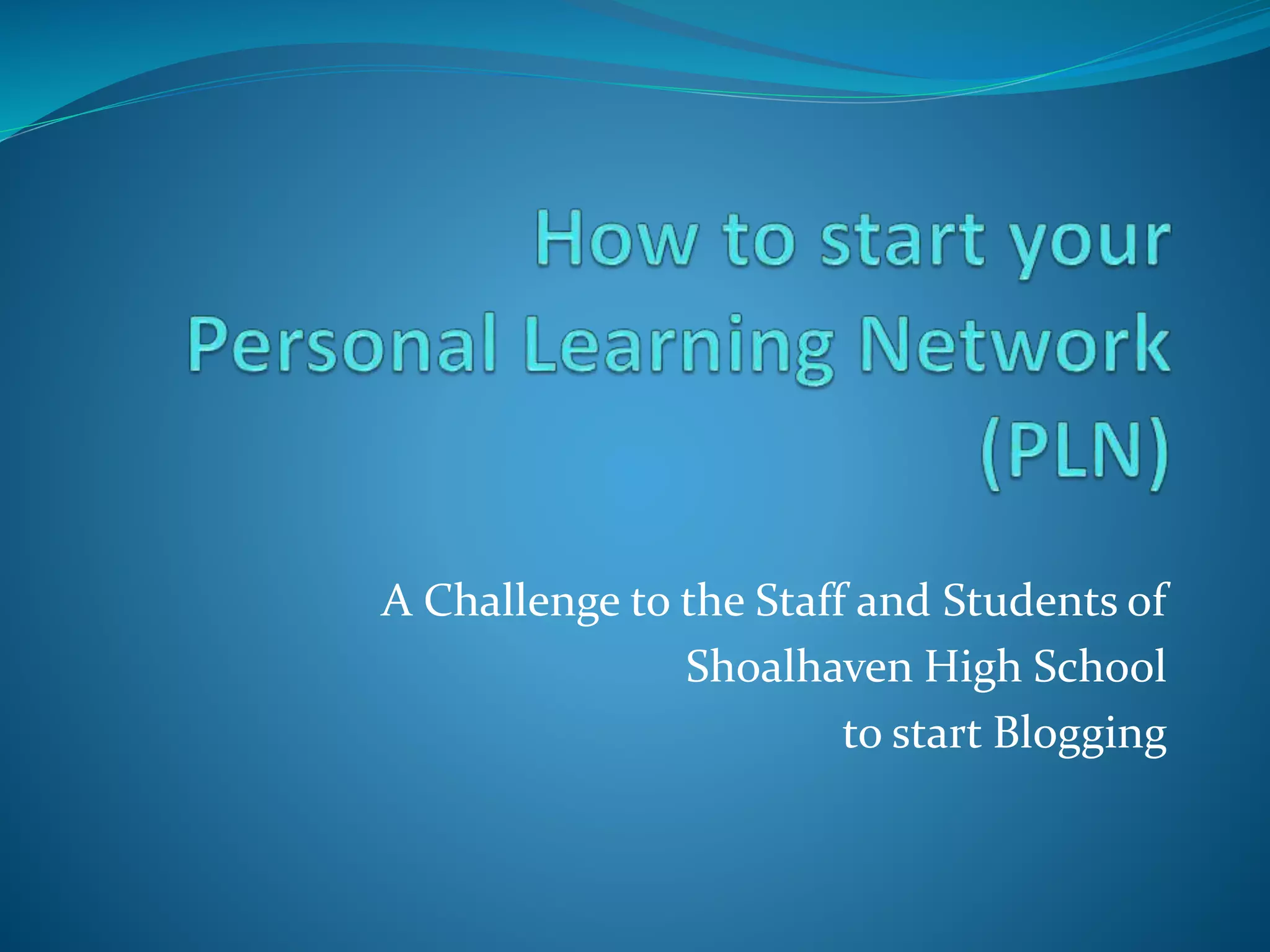 How to start your Personal Learning Network (PLN)

A Challenge to the Staff and Students of Shoalhaven High School to start Blogging